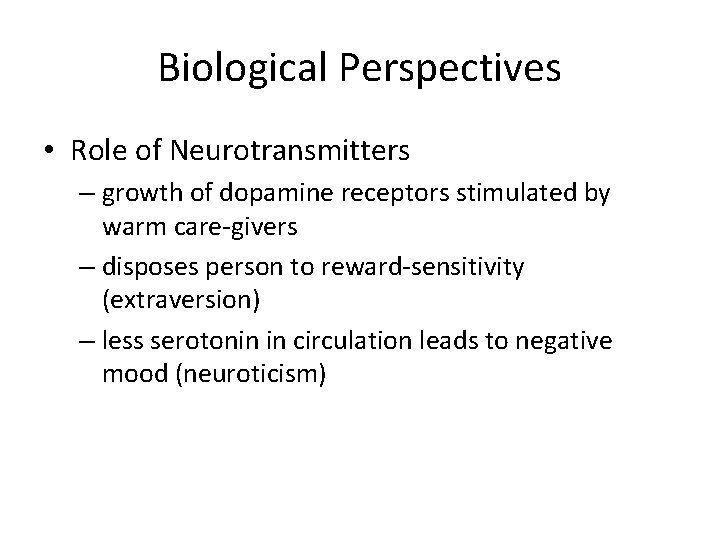 Biological Perspectives

• Role of Neurotransmitters
– growth of dopamine receptors stimulated by warm care-givers
– disposes person to reward-sensitivity (extraversion)
– less serotonin in circulation leads to negative mood (neuroticism)